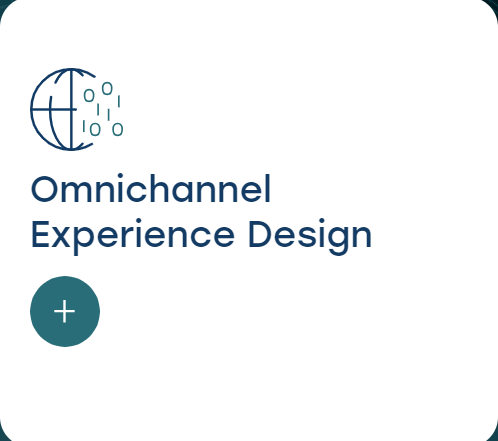 Omnichannel Experience Design

+